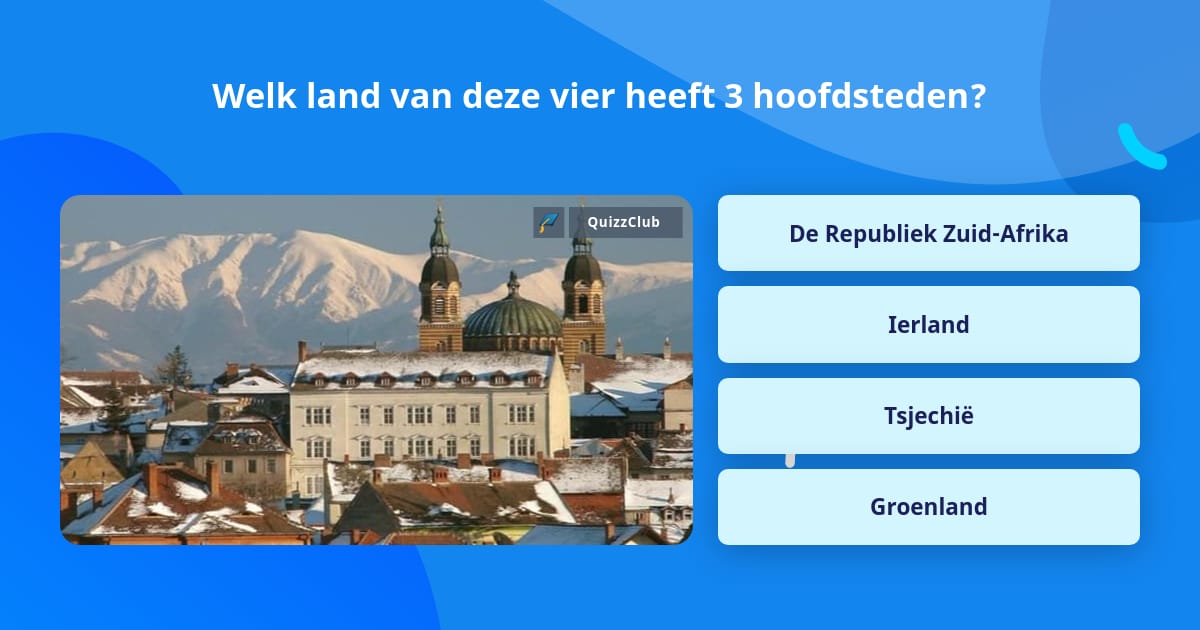 Welk land van deze vier heeft 3 hoofdsteden?

QuizzClub

De Republiek Zuid-Afrika

Ierland

Tsjechië

Groenland